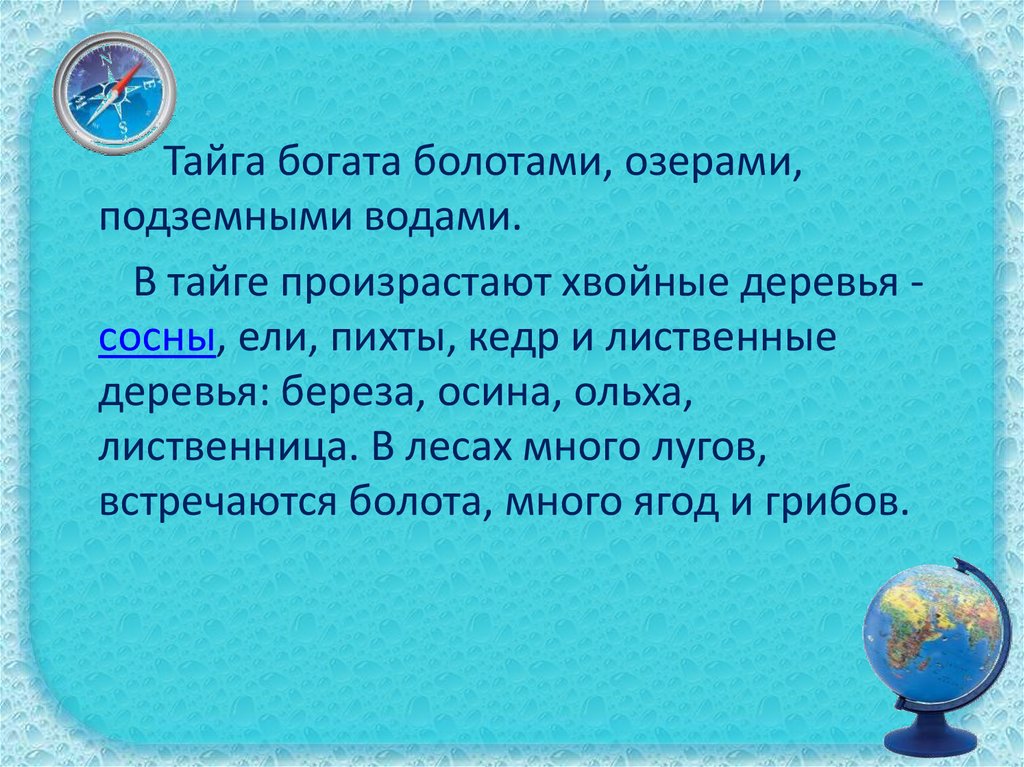 Тайга богата болотами, озерами, подземными водами.

В тайге произрастают хвойные деревья - сосны, ели, пихты, кедр и лиственные деревья: береза, осина, ольха, лиственница. В лесах много лугов, встречаются болота, много ягод и грибов.